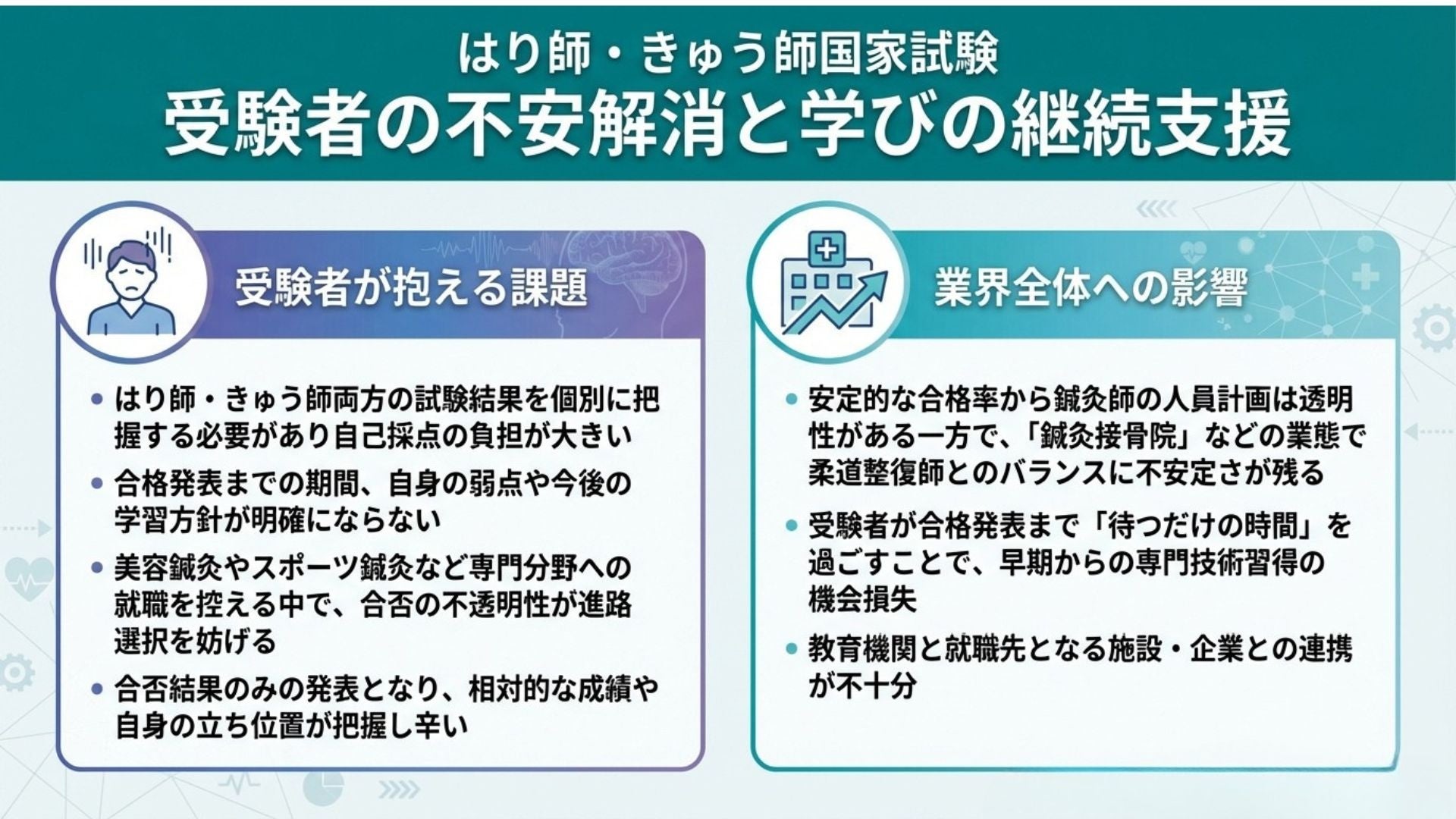 はり師・きゅう師国家試験
受験者の不安解消と学びの継続支援

受験者が抱える課題

• はり師・きゅう師両方の試験結果を個別に把握する必要があり自己採点の負担が大きい
• 合格発表までの期間、自身の弱点や今後の学習方針が明確にならない
• 美容鍼灸やスポーツ鍼灸など専門分野への就職を控える中で、合否の不透明性が進路選択を妨げる
• 合否結果のみの発表となり、相対的な成績や自身の立ち位置が把握し辛い

業界全体への影響

• 安定的な合格率から鍼灸師の人員計画は透明性がある一方で、「鍼灸接骨院」などの業態で柔道整復師とのバランスに不安定さが残る
• 受験者が合格発表まで「待つだけの時間」を過ごすことで、早期からの専門技術習得の機会損失
• 教育機関と就職先となる施設・企業との連携が不十分